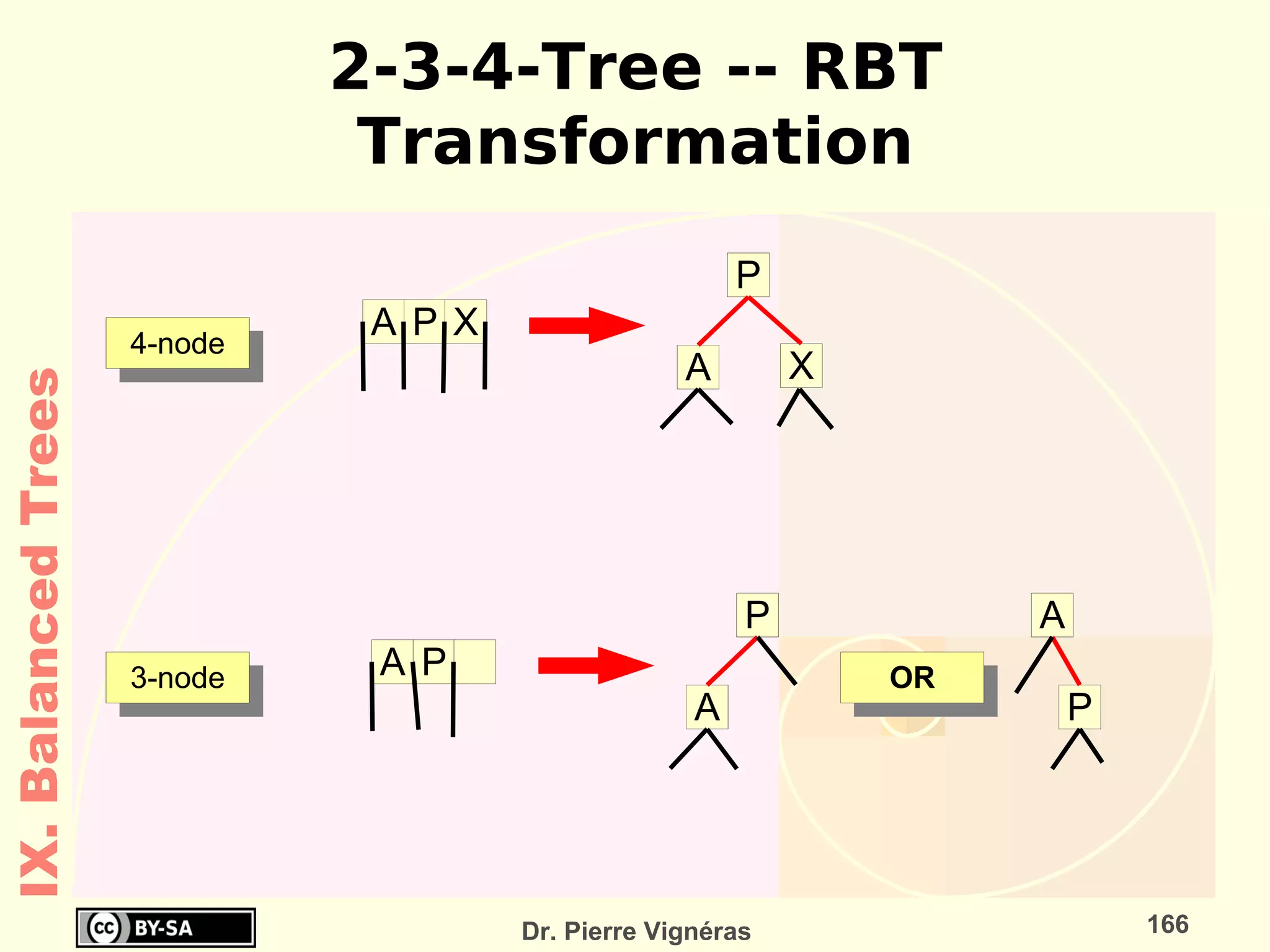 2-3-4-Tree -- RBT Transformation

IX. Balanced Trees

4-node

A P X

P

A X

3-node

A P

P

A

OR

A

P

cc BY-SA

Dr. Pierre Vignéras

166